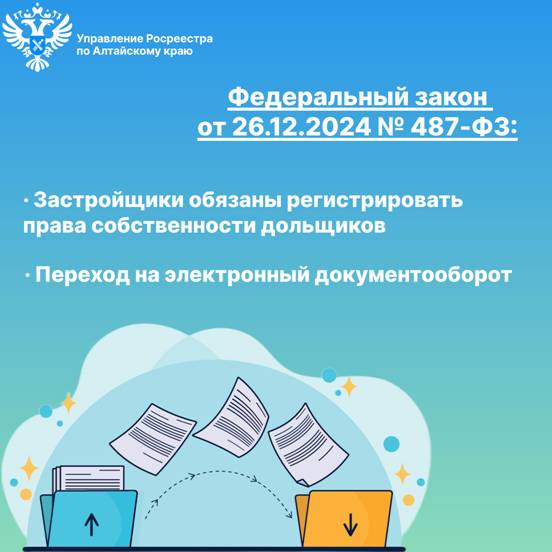 Управление Росреестра
по Алтайскому краю

Федеральный закон
от 26.12.2024 № 487-ФЗ:

· Застройщики обязаны регистрировать права собственности дольщиков

· Переход на электронный документооборот